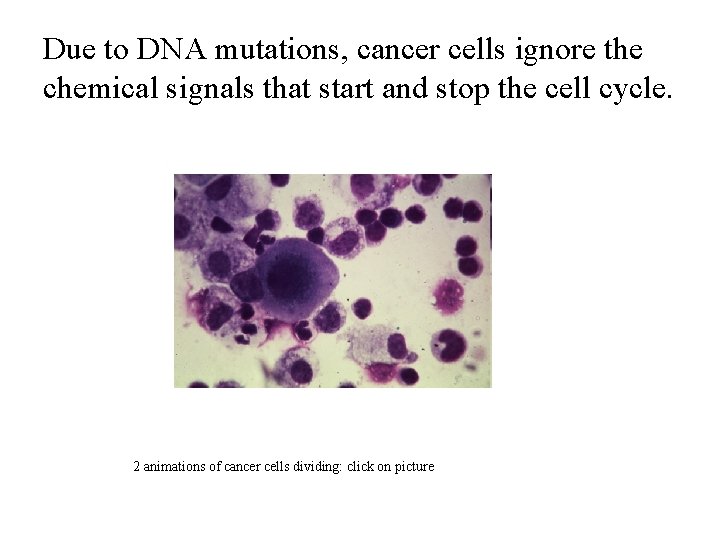 Due to DNA mutations, cancer cells ignore the chemical signals that start and stop the cell cycle.

2 animations of cancer cells dividing: click on picture